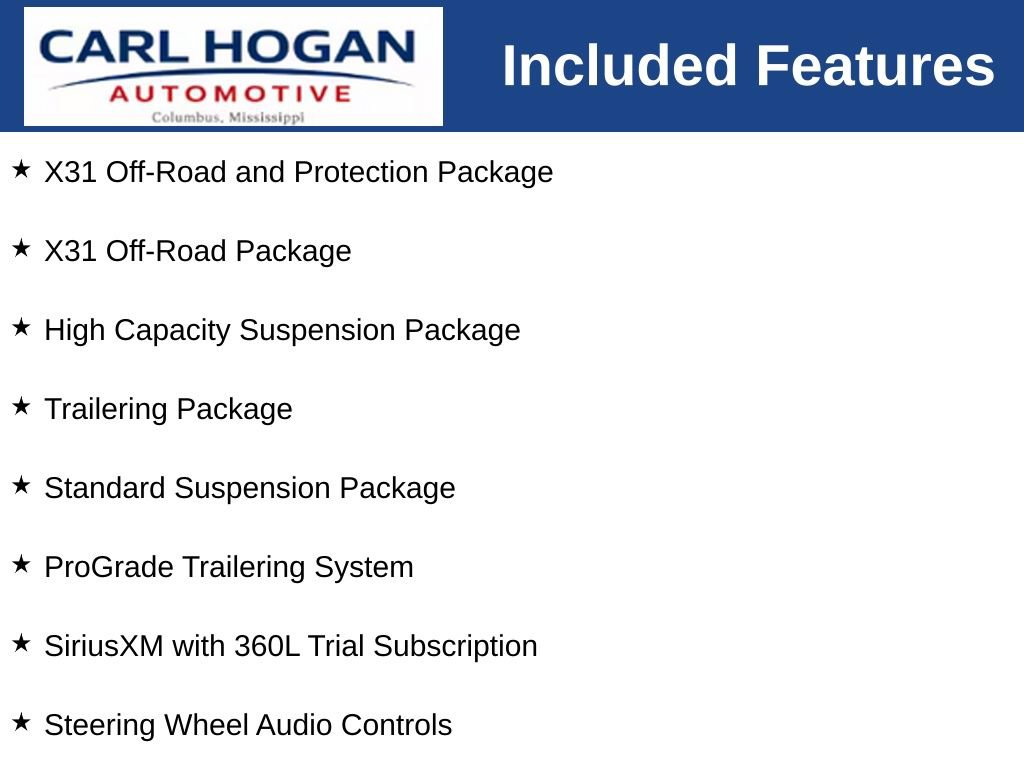 CARL HOGAN
AUTOMOTIVE
Columbus, Mississippi

Included Features

★ X31 Off-Road and Protection Package

★ X31 Off-Road Package

★ High Capacity Suspension Package

★ Trailering Package

★ Standard Suspension Package

★ ProGrade Trailering System

★ SiriusXM with 360L Trial Subscription

★ Steering Wheel Audio Controls